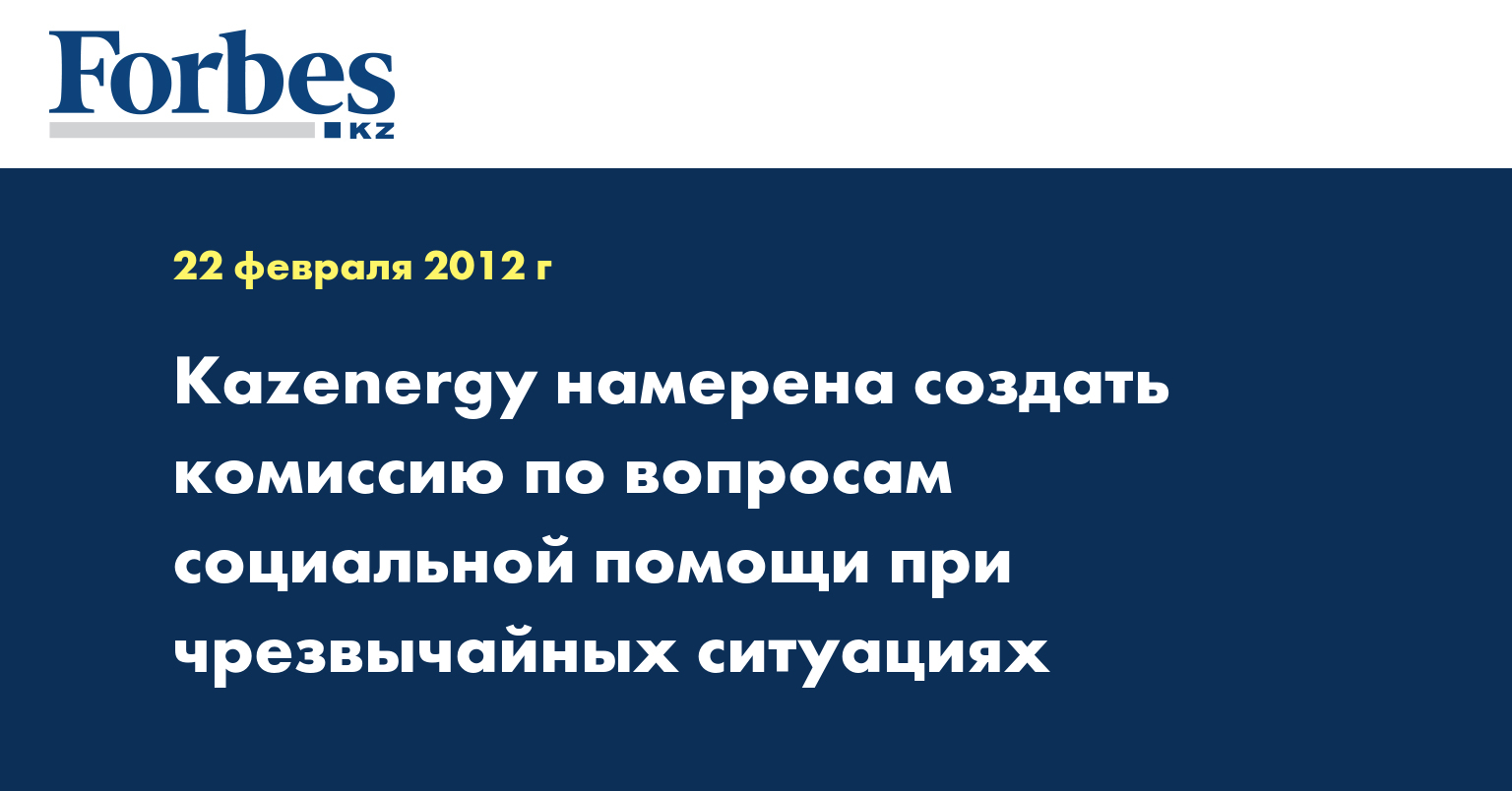 Forbes
KZ

22 февраля 2012 г

Kazenergy намерена создать комиссию по вопросам социальной помощи при чрезвычайных ситуациях